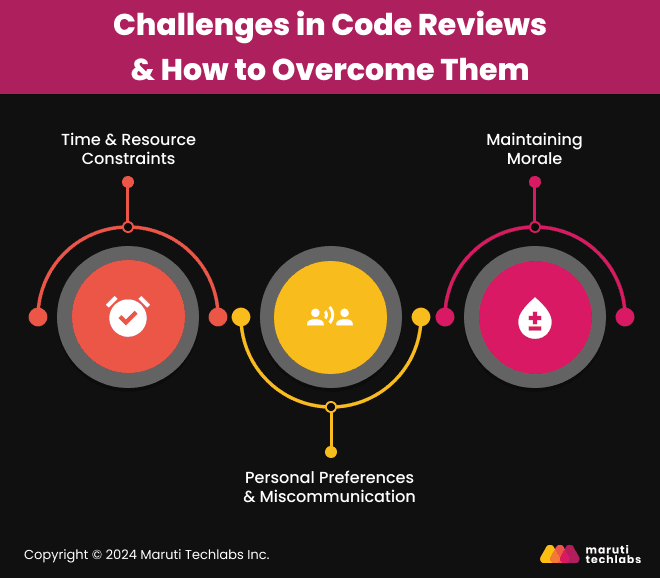 Challenges in Code Reviews & How to Overcome Them

Time & Resource Constraints

Maintaining Morale

Personal Preferences & Miscommunication

Copyright © 2024 Maruti Techlabs Inc.

maruti techlabs